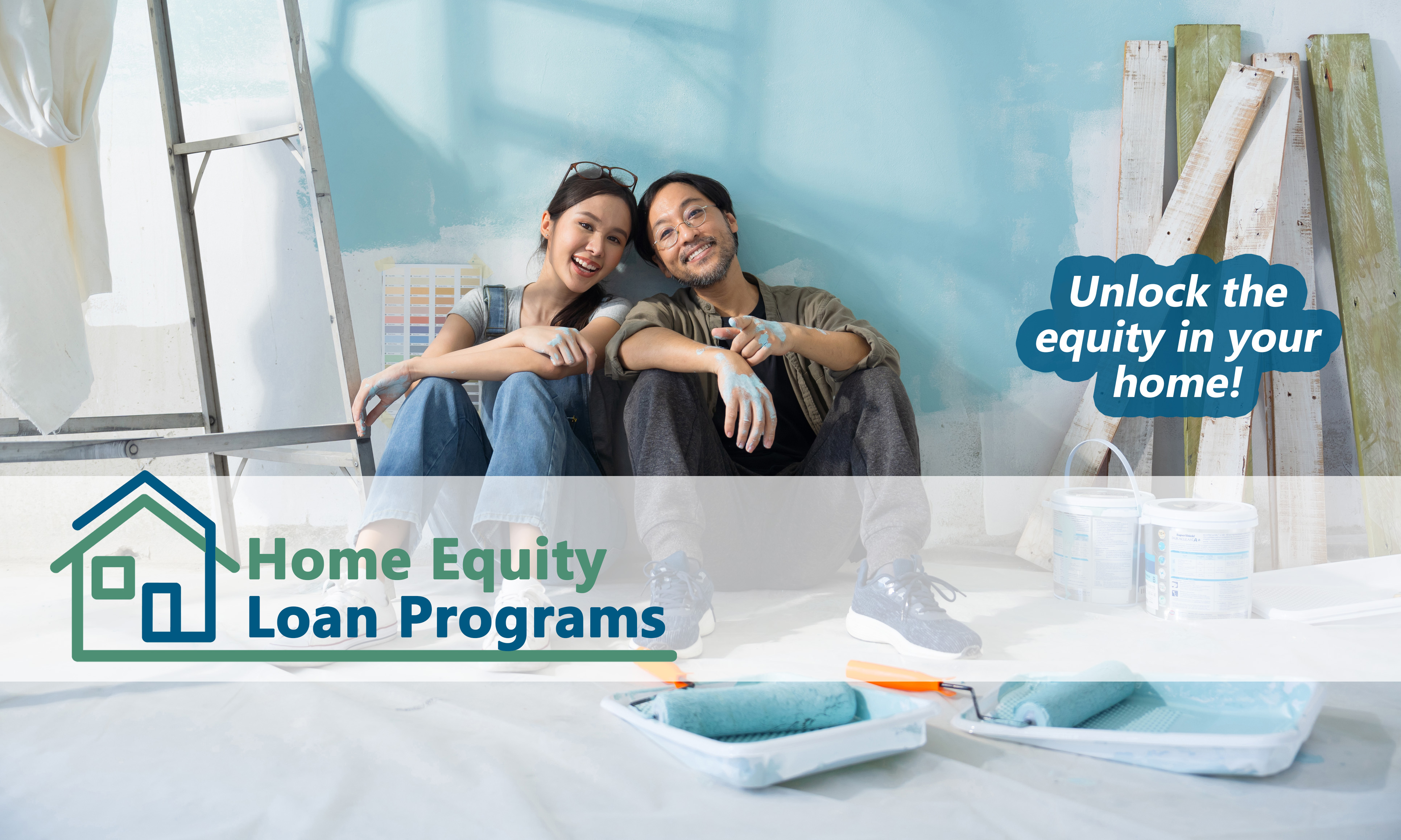 Unlock the equity in your home!

Home Equity
Loan Programs